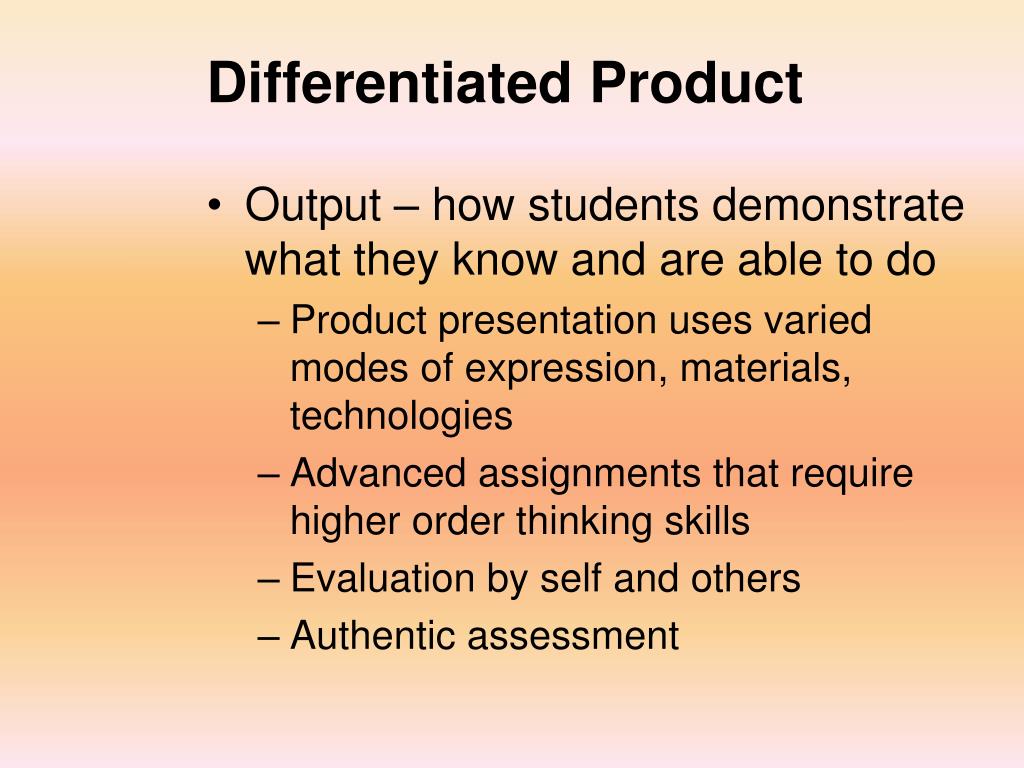 Differentiated Product

• Output – how students demonstrate what they know and are able to do
– Product presentation uses varied modes of expression, materials, technologies
– Advanced assignments that require higher order thinking skills
– Evaluation by self and others
– Authentic assessment